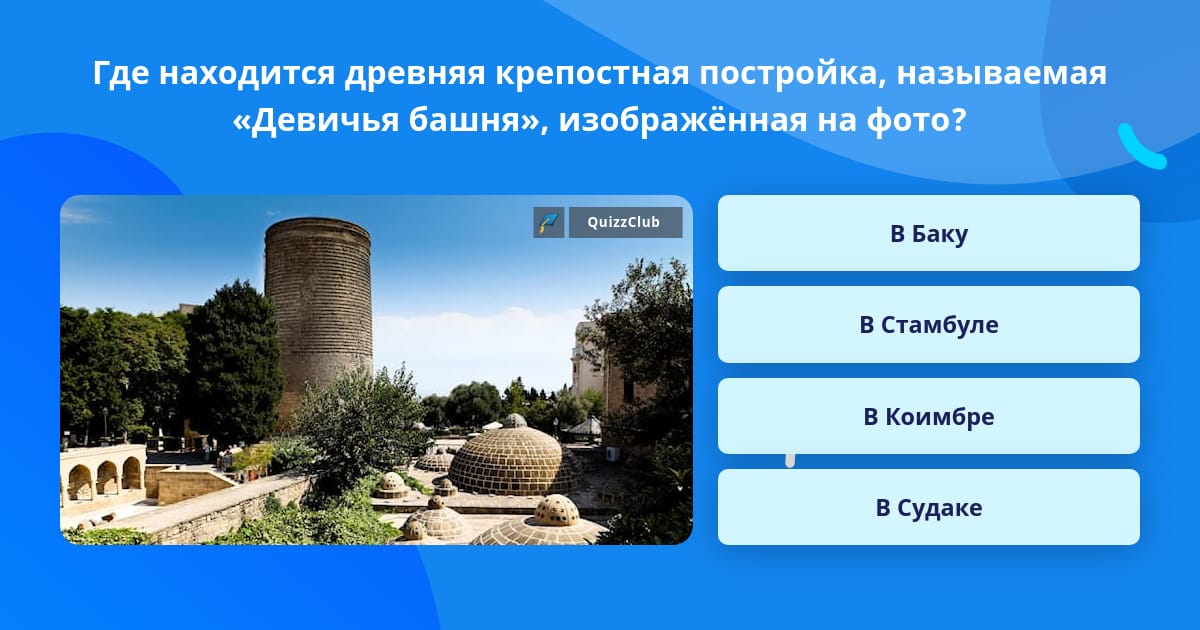 Где находится древняя крепостная постройка, называемая «Девичья башня», изображённая на фото?

QuizzClub

В Баку

В Стамбуле

В Коимбре

В Судаке